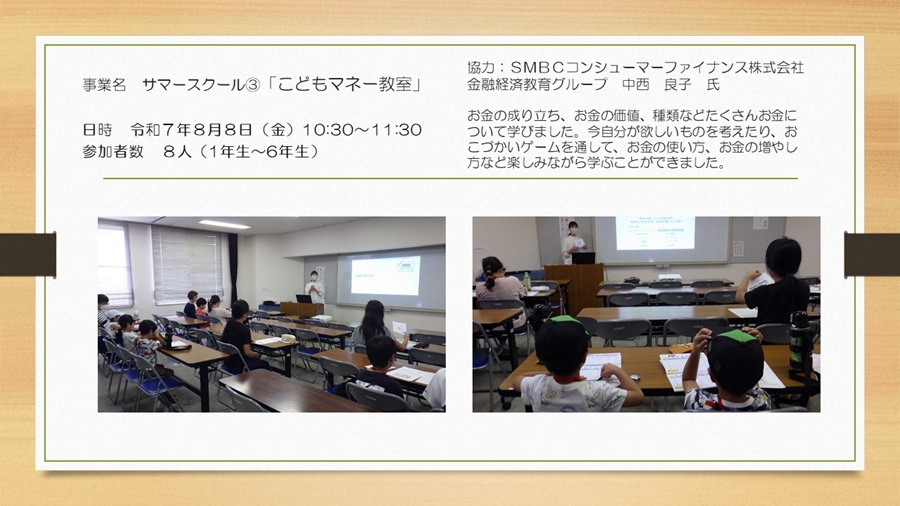 事業名　サマースクール③「こどもマネー教室」

日時　令和７年８月８日（金）10:30～11:30
参加者数　８人（１年生～６年生）

協力：ＳＭＢＣコンシューマーファイナンス株式会社
金融経済教育グループ　中西　良子　氏

お金の成り立ち、お金の価値、種類などたくさんお金について学びました。今自分が欲しいものを考えたり、おこづかいゲームを通して、お金の使い方、お金の増やし方など楽しみながら学ぶことができました。